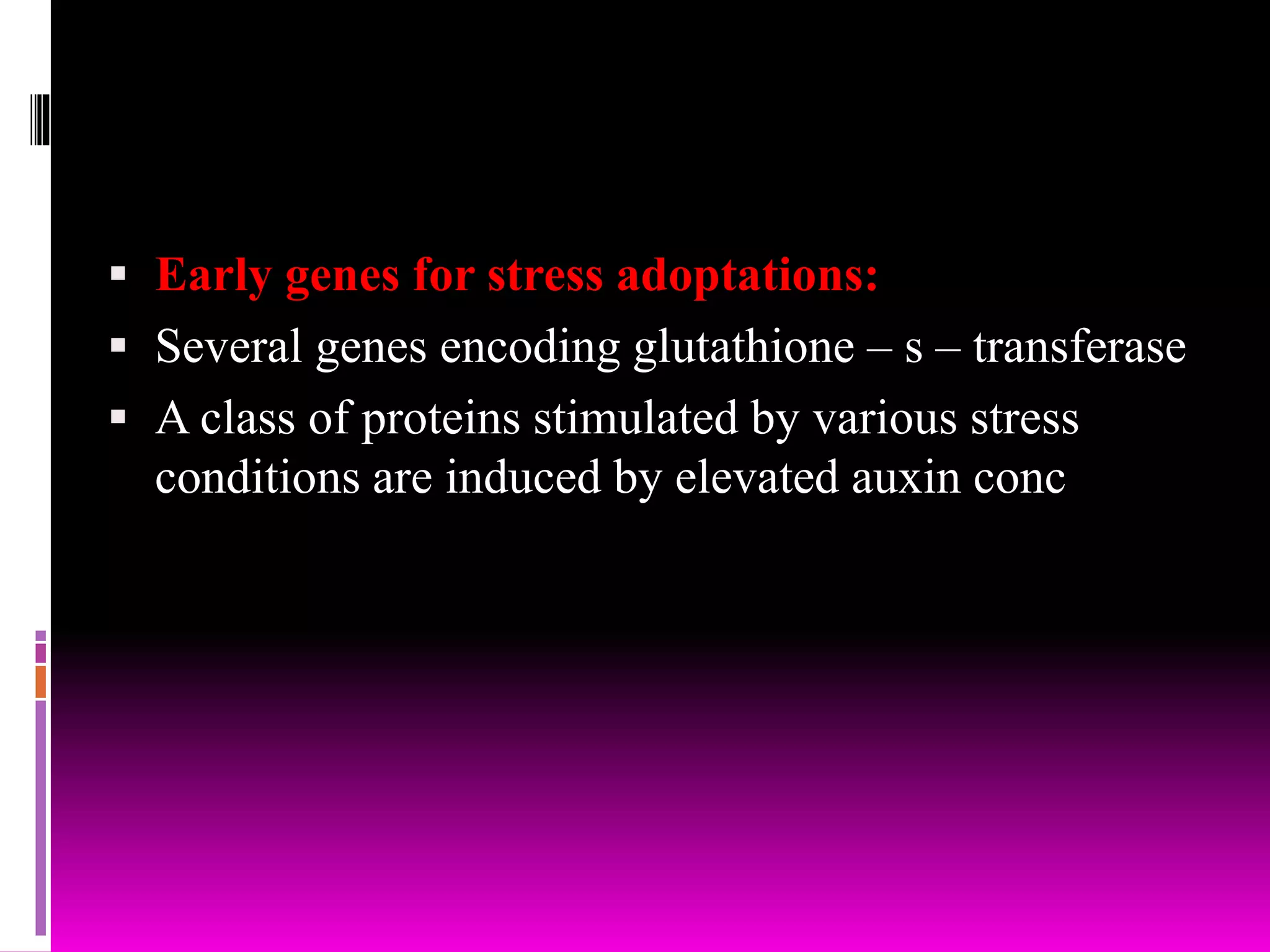 ▪ Early genes for stress adoptations:

▪ Several genes encoding glutathione – s – transferase

▪ A class of proteins stimulated by various stress conditions are induced by elevated auxin conc